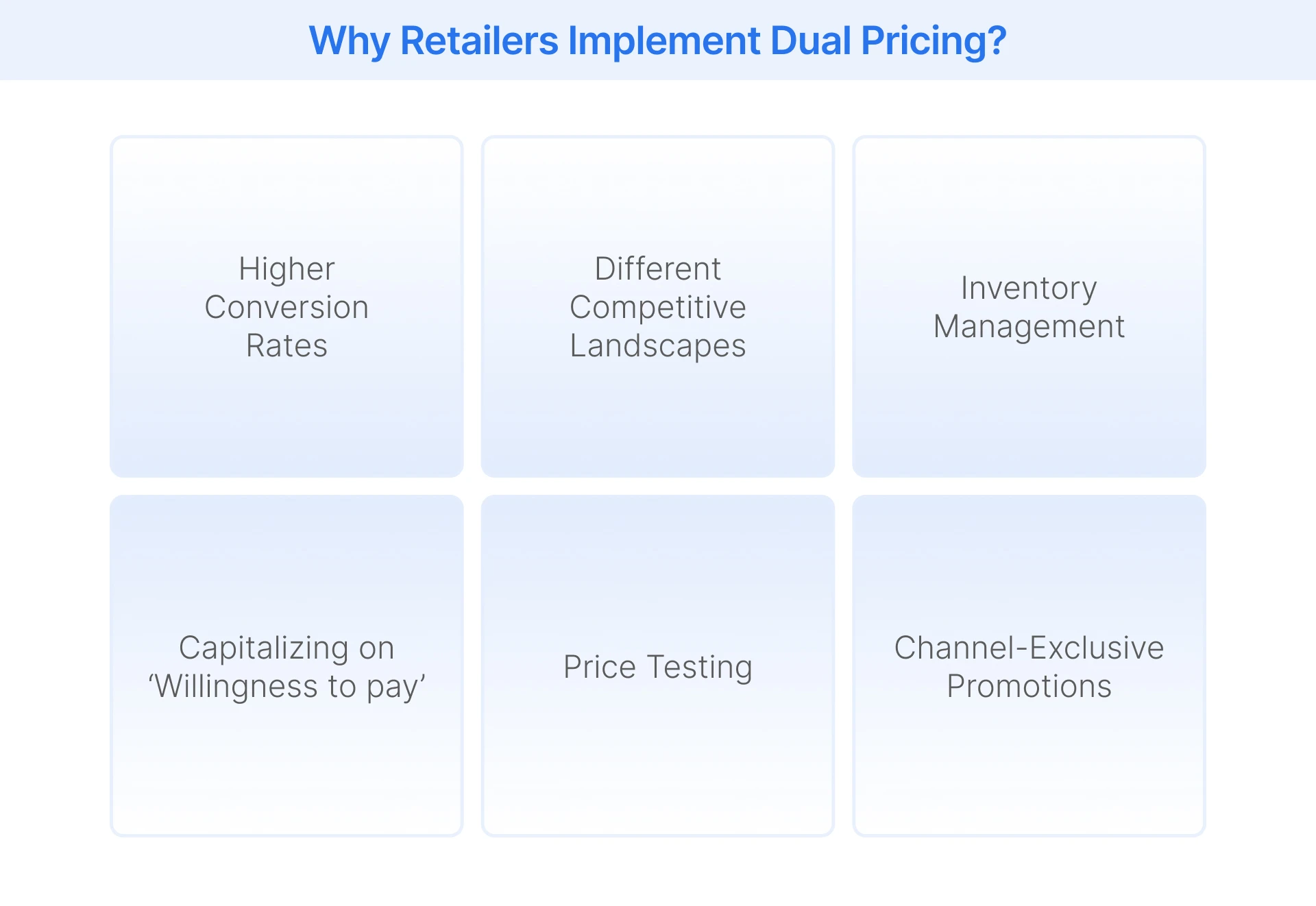 Why Retailers Implement Dual Pricing?

Higher Conversion Rates

Different Competitive Landscapes

Inventory Management

Capitalizing on ‘Willingness to pay’

Price Testing

Channel-Exclusive Promotions